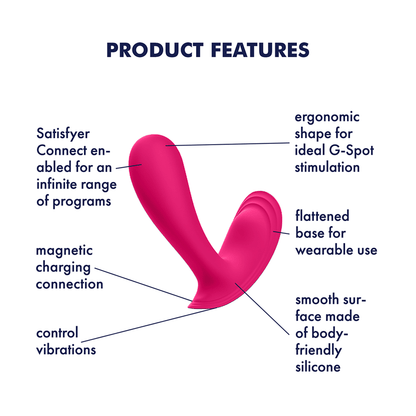 PRODUCT FEATURES

Satisfyer Connect enabled for an infinite range of programs

magnetic charging connection

control vibrations

ergonomic shape for ideal G-Spot stimulation

flattened base for wearable use

smooth surface made of body-friendly silicone